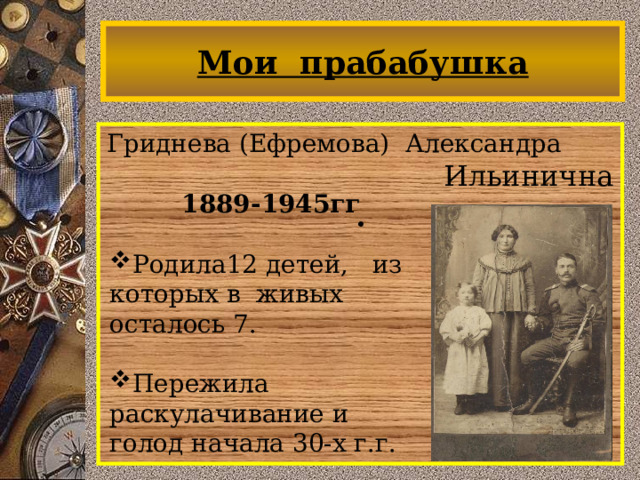 Мои прабабушка

Гриднева (Ефремова) Александра Ильинична

1889-1945гг.

❖Родила12 детей, из которых в живых осталось 7.

❖Пережила раскулачивание и голод начала 30-х г.г.